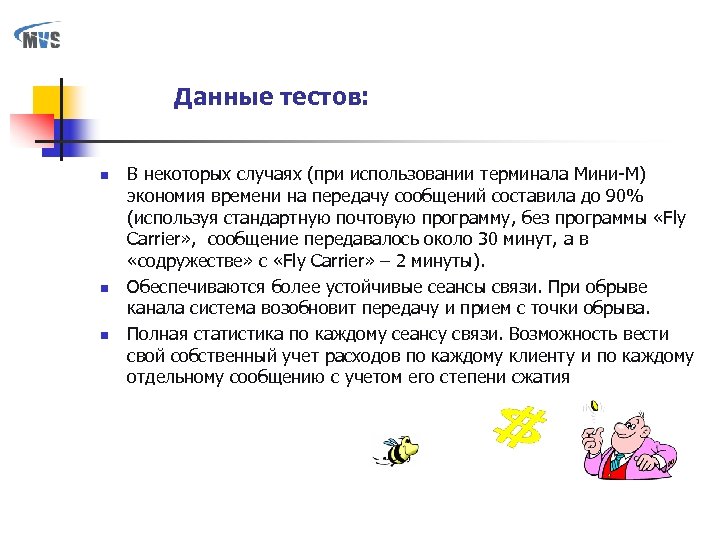 MVS

Данные тестов:

- В некоторых случаях (при использовании терминала Мини-М) экономия времени на передачу сообщений составила до 90% (используя стандартную почтовую программу, без программы «Fly Carrier», сообщение передавалось около 30 минут, а в «содружестве» с «Fly Carrier» – 2 минуты).
- Обеспечиваются более устойчивые сеансы связи. При обрыве канала система возобновит передачу и прием с точки обрыва.
- Полная статистика по каждому сеансу связи. Возможность вести свой собственный учет расходов по каждому клиенту и по каждому отдельному сообщению с учетом его степени сжатия